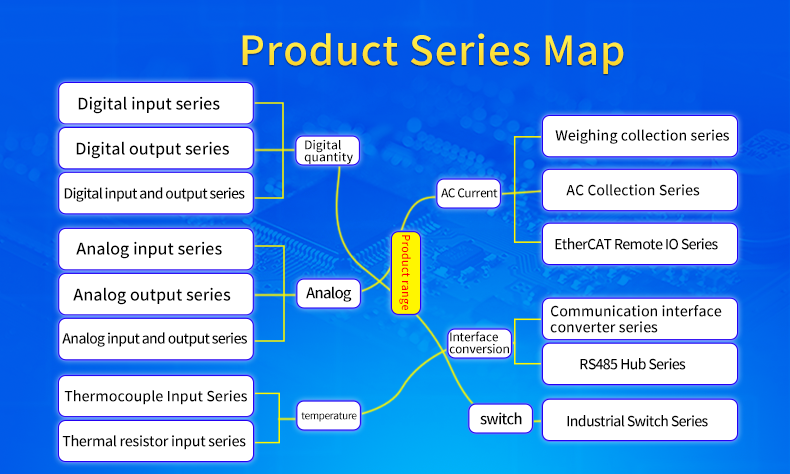 Product Series Map

Digital input series

Digital output series

Digital input and output series

Digital quantity

Analog input series

Analog output series

Analog input and output series

Analog

Thermocouple Input Series

Thermal resistor input series

temperature

Product range

AC Current

Weighing collection series

AC Collection Series

EtherCAT Remote IO Series

Interface conversion

Communication interface converter series

RS485 Hub Series

switch

Industrial Switch Series